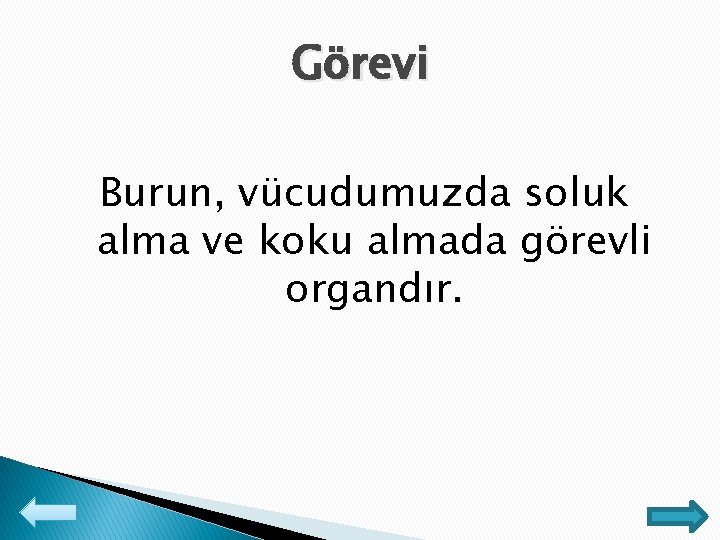 Görevi

Burun, vücudumuzda soluk alma ve koku almada görevli organdır.